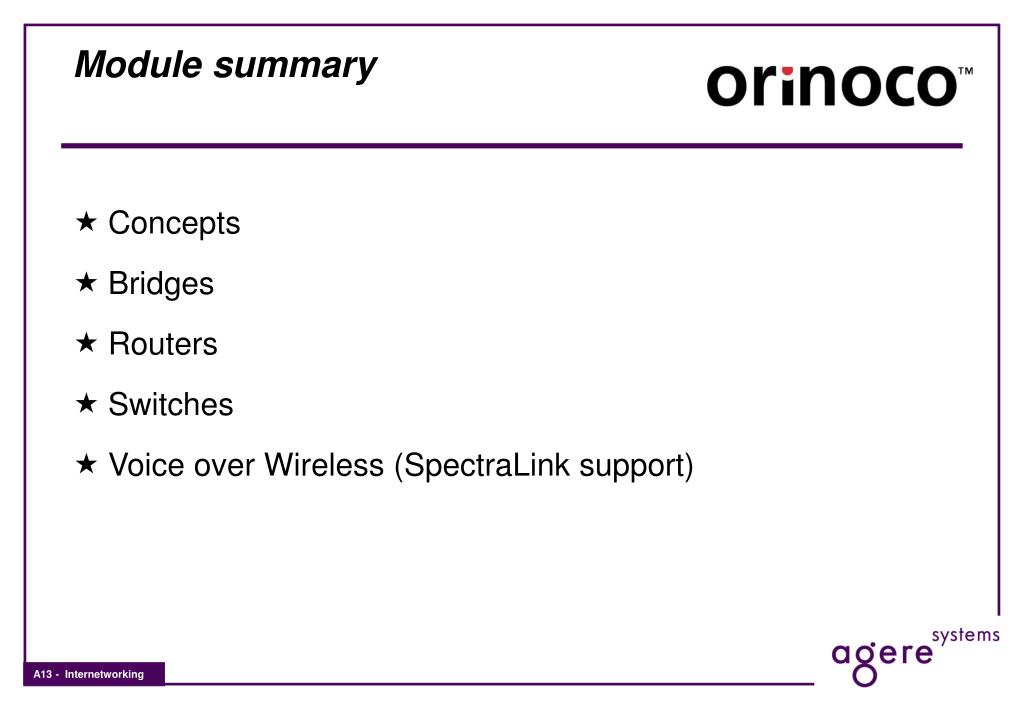 Module summary

orinoco™

★ Concepts

★ Bridges

★ Routers

★ Switches

★ Voice over Wireless (SpectraLink support)

A13 - Internetworking

agere systems